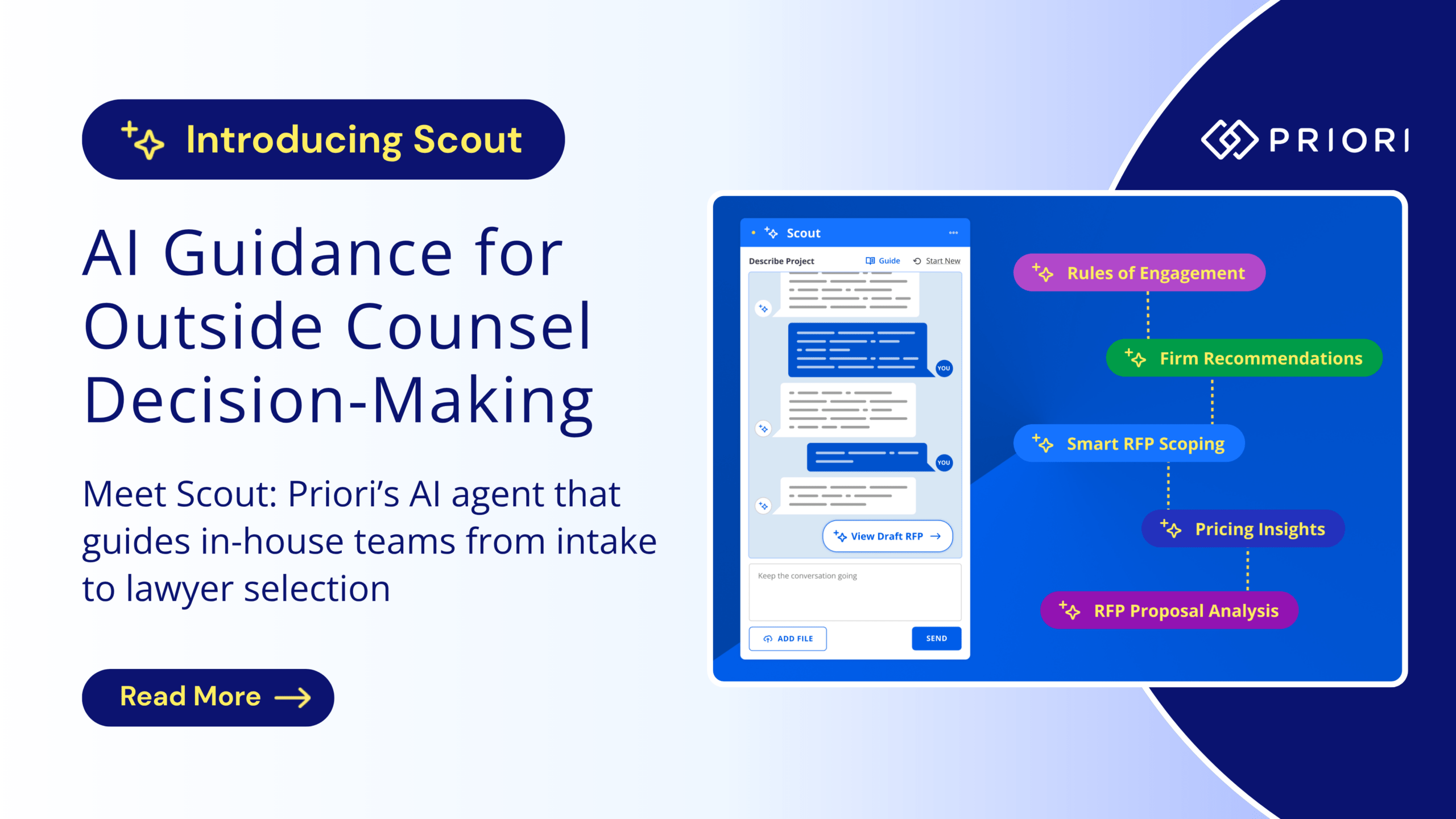 Introducing Scout

AI Guidance for Outside Counsel Decision-Making

Meet Scout: Priori's AI agent that guides in-house teams from intake to lawyer selection

Read More

PRIORI

Scout

Describe Project

Guide

Start New

YOU

YOU

View Draft RFP

Keep the conversation going

ADD FILE

SEND

Rules of Engagement

Firm Recommendations

Smart RFP Scoping

Pricing Insights

RFP Proposal Analysis